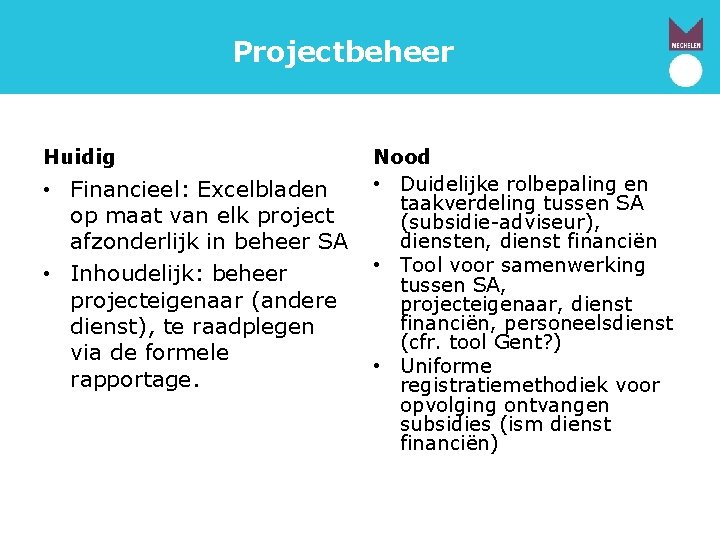 Projectbeheer

MECHELEN

Huidig

• Financieel: Excelbladen op maat van elk project afzonderlijk in beheer SA
• Inhoudelijk: beheer projecteigenaar (andere dienst), te raadplegen via de formele rapportage.

Nood

• Duidelijke rolbepaling en taakverdeling tussen SA (subsidie-adviseur), diensten, dienst financiën
• Tool voor samenwerking tussen SA, projecteigenaar, dienst financiën, personeelsdienst (cfr. tool Gent?)
• Uniforme registratiemethodiek voor opvolging ontvangen subsidies (ism dienst financiën)